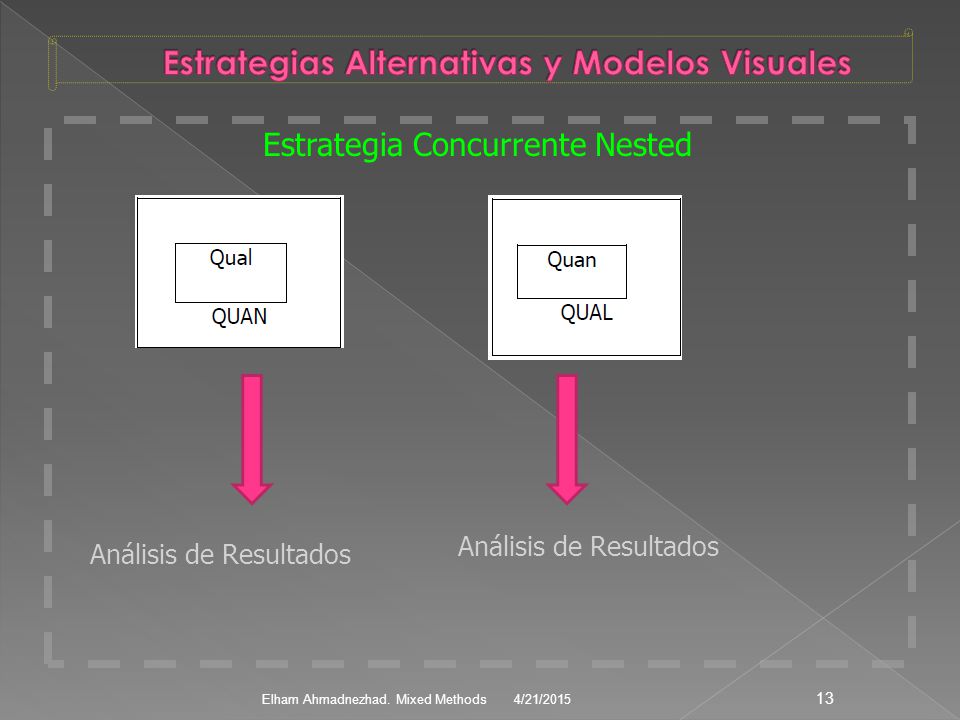 Estrategias Alternativas y Modelos Visuales

Estrategia Concurrente Nested

Qual
QUAN

Quan
QUAL

Análisis de Resultados

Análisis de Resultados

Elham Ahmadnezhad. Mixed Methods 4/21/2015 13